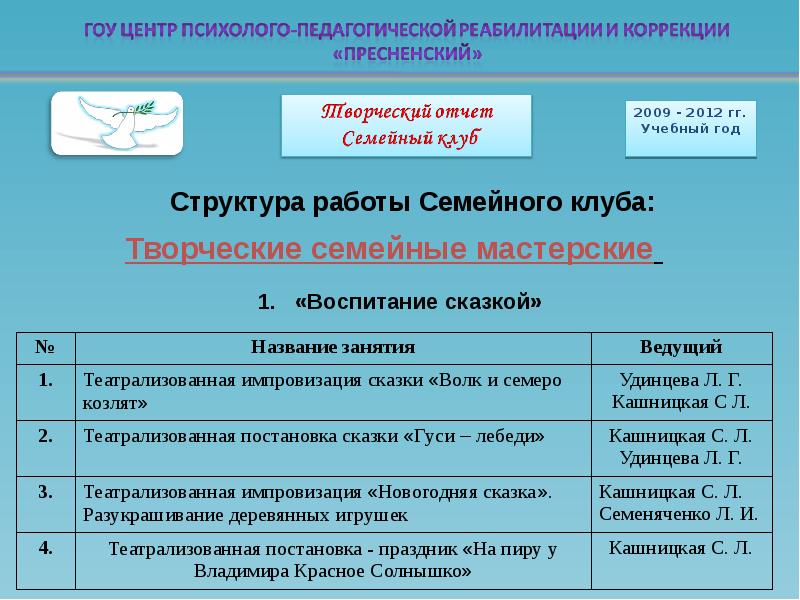 ГОУ ЦЕНТР ПСИХОЛОГО-ПЕДАГОГИЧЕСКОЙ РЕАБИЛИТАЦИИ И КОРРЕКЦИИ «ПРЕСНЕНСКИЙ»

Творческий отчет
Семейный клуб

2009 - 2012 гг.
Учебный год

Структура работы Семейного клуба:

Творческие семейные мастерские

1. «Воспитание сказкой»

| № | Название занятия | Ведущий |
|---|---|---|
| 1. | Театрализованная импровизация сказки «Волк и семеро козлят» | Удинцева Л. Г. Кашницкая С Л. |
| 2. | Театрализованная постановка сказки «Гуси – лебеди» | Кашницкая С. Л. Удинцева Л. Г. |
| 3. | Театрализованная импровизация «Новогодняя сказка». Разукрашивание деревянных игрушек | Кашницкая С. Л. Семеняченко Л. И. |
| 4. | Театрализованная постановка - праздник «На пиру у Владимира Красное Солнышко» | Кашницкая С. Л. |